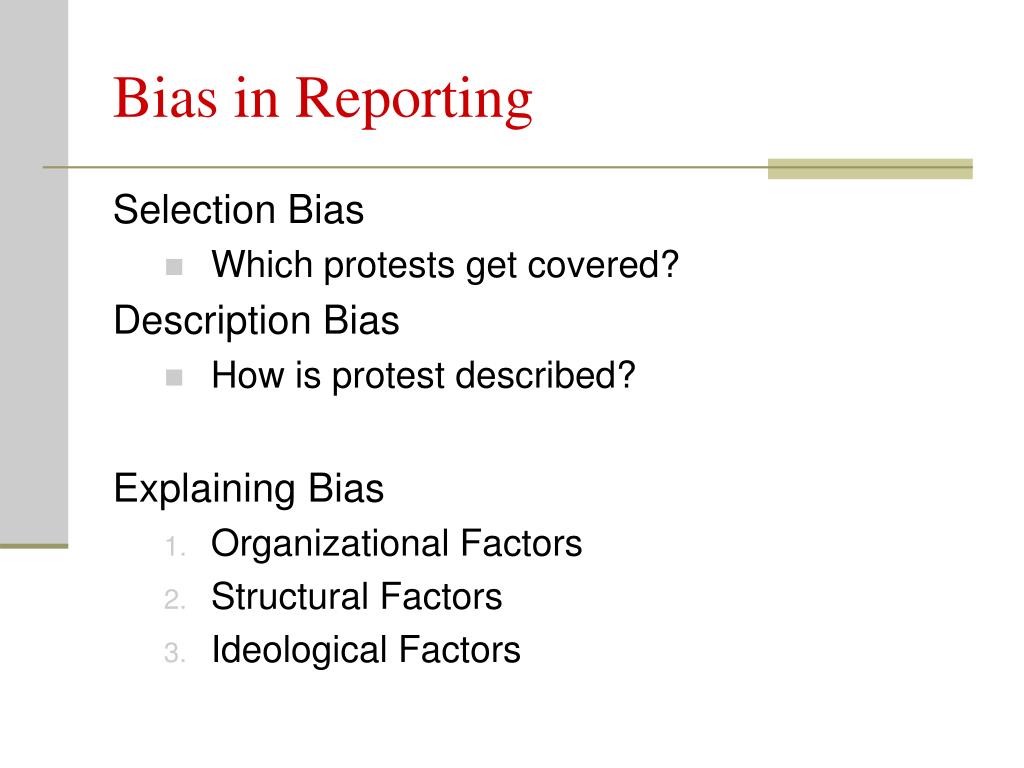 Bias in Reporting

Selection Bias

Which protests get covered?

Description Bias

How is protest described?

Explaining Bias

1. Organizational Factors
2. Structural Factors
3. Ideological Factors